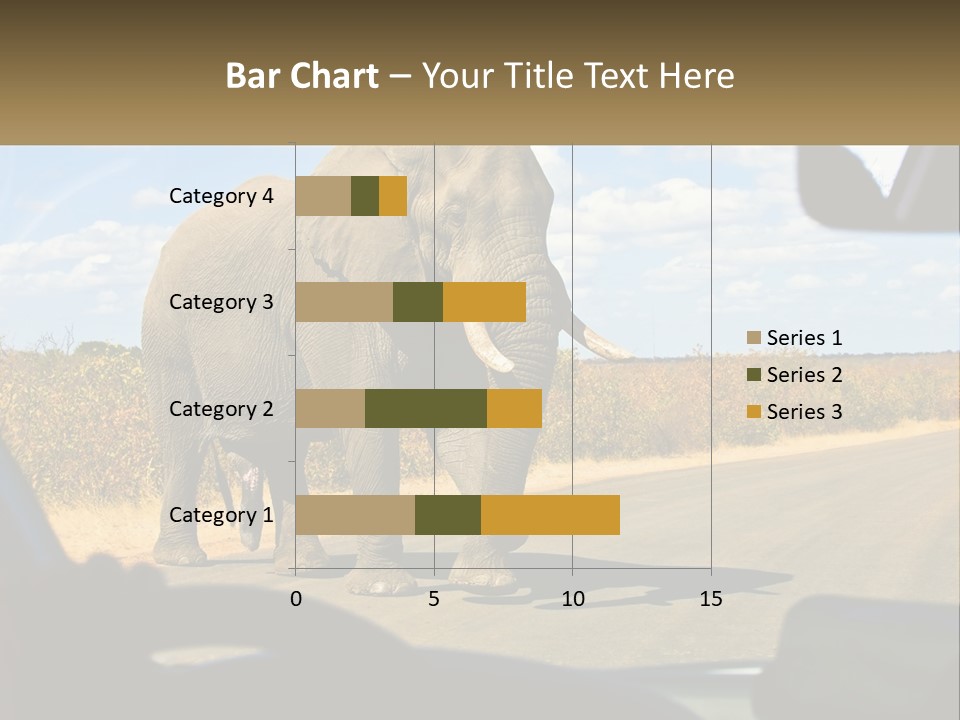 Bar Chart – Your Title Text Here

Category 4
Category 3
Category 2
Category 1

0
5
10
15

Series 1
Series 2
Series 3